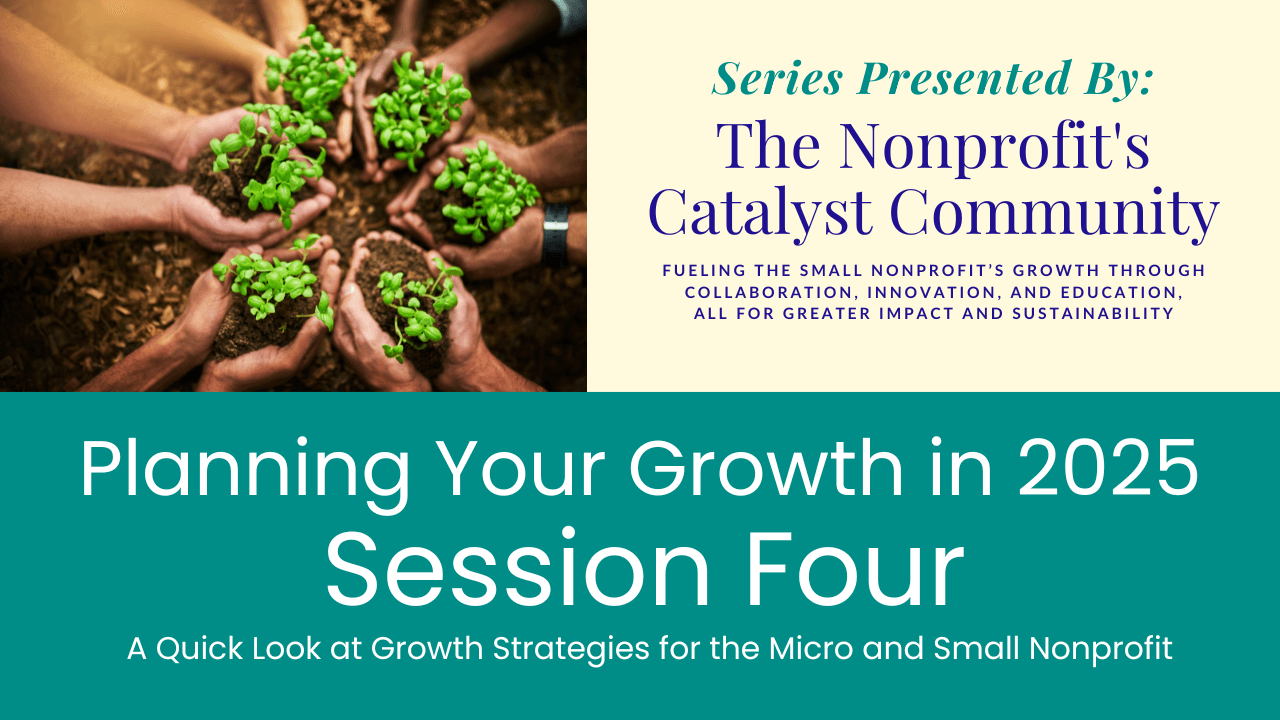 Series Presented By:
The Nonprofit's Catalyst Community

FUELING THE SMALL NONPROFIT'S GROWTH THROUGH COLLABORATION, INNOVATION, AND EDUCATION, ALL FOR GREATER IMPACT AND SUSTAINABILITY

Planning Your Growth in 2025
Session Four

A Quick Look at Growth Strategies for the Micro and Small Nonprofit